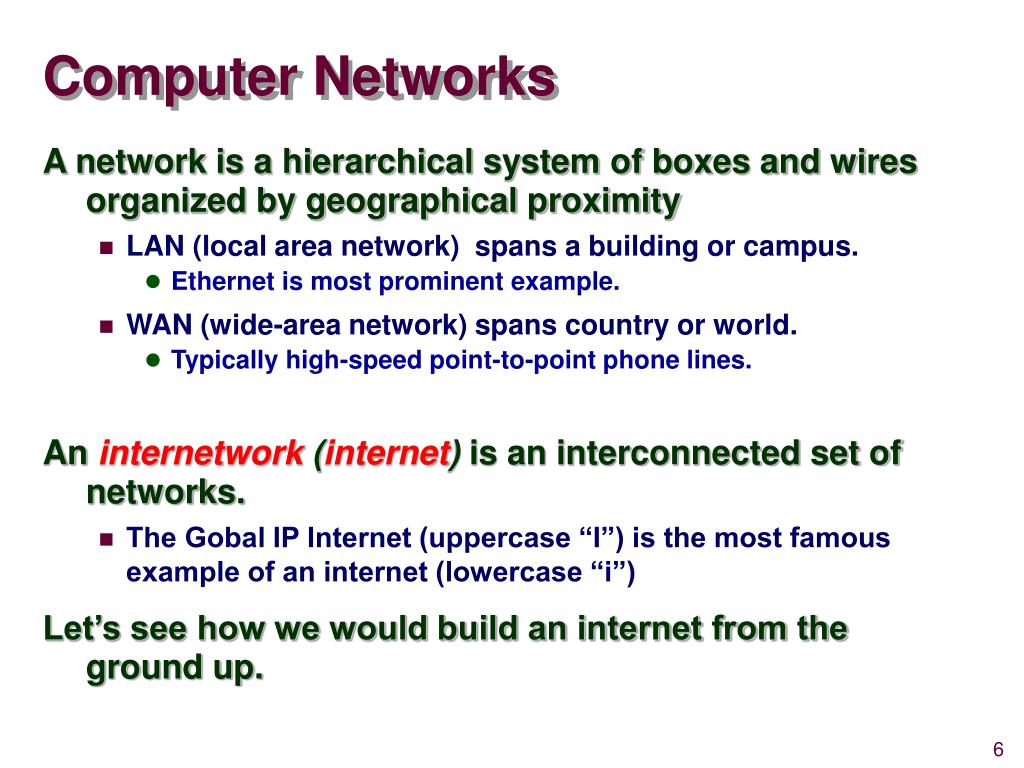 Computer Networks

A network is a hierarchical system of boxes and wires organized by geographical proximity

LAN (local area network) spans a building or campus.

Ethernet is most prominent example.

WAN (wide-area network) spans country or world.

Typically high-speed point-to-point phone lines.

An internetwork (internet) is an interconnected set of networks.

The Gobal IP Internet (uppercase “I”) is the most famous example of an internet (lowercase “i”)

Let’s see how we would build an internet from the ground up.

6